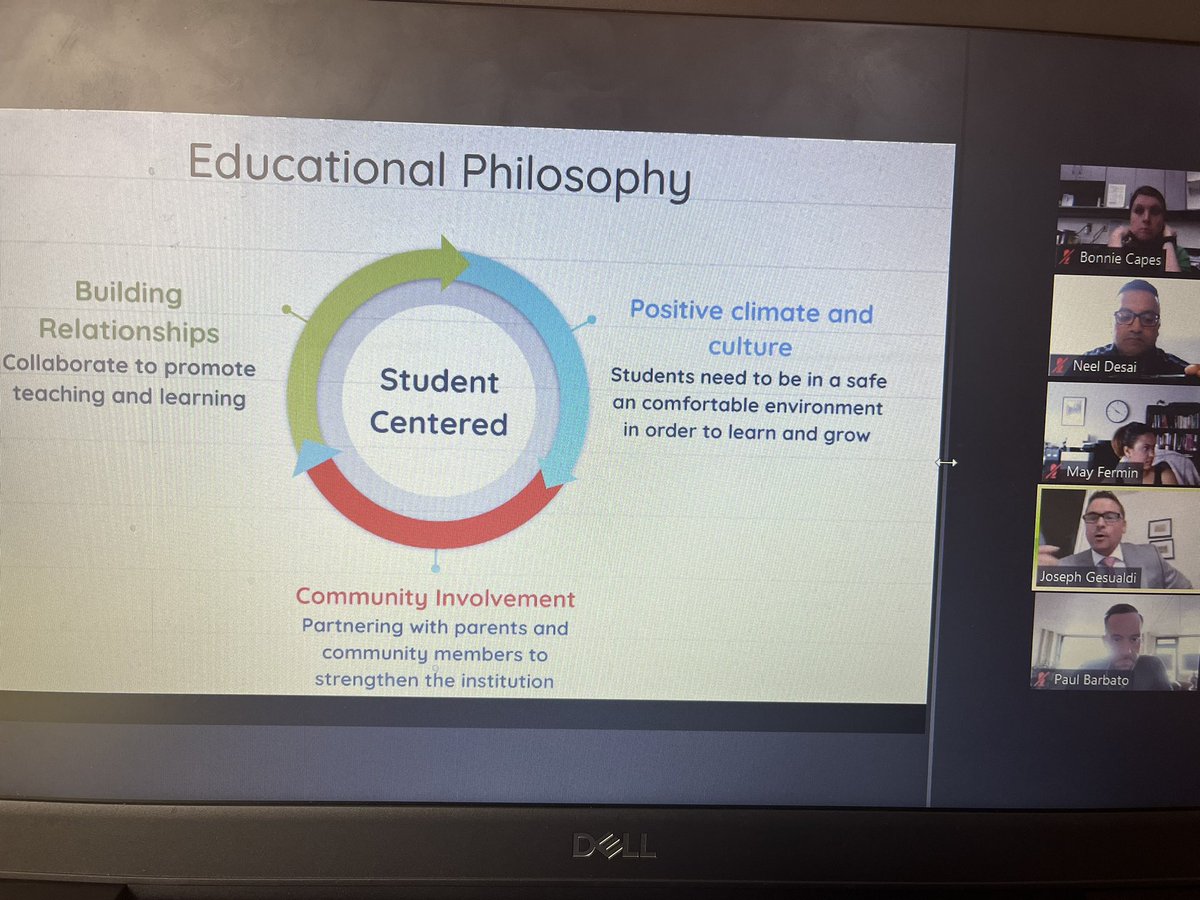 Educational Philosophy

Building Relationships
Collaborate to promote teaching and learning

Student Centered

Positive climate and culture
Students need to be in a safe an comfortable environment in order to learn and grow

Community Involvement
Partnering with parents and community members to strengthen the institution

Bonnie Capes

Neel Desai

May Fermin

Joseph Gesualdi

Paul Barbato

DELL